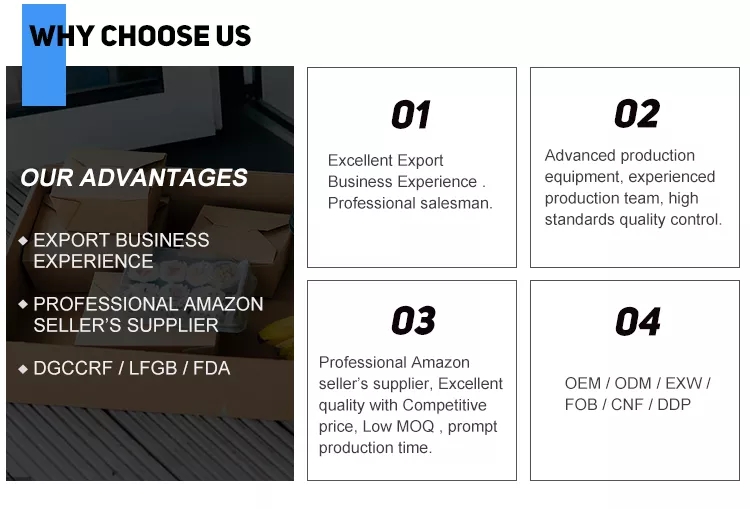 WHY CHOOSE US

OUR ADVANTAGES

◆ EXPORT BUSINESS EXPERIENCE

◆ PROFESSIONAL AMAZON SELLER'S SUPPLIER

◆ DGCCRF / LFGB / FDA

01

Excellent Export Business Experience . Professional salesman.

02

Advanced production equipment, experienced production team, high standards quality control.

03

Professional Amazon seller's supplier, Excellent quality with Competitive price, Low MOQ , prompt production time.

04

OEM / ODM / EXW / FOB / CNF / DDP